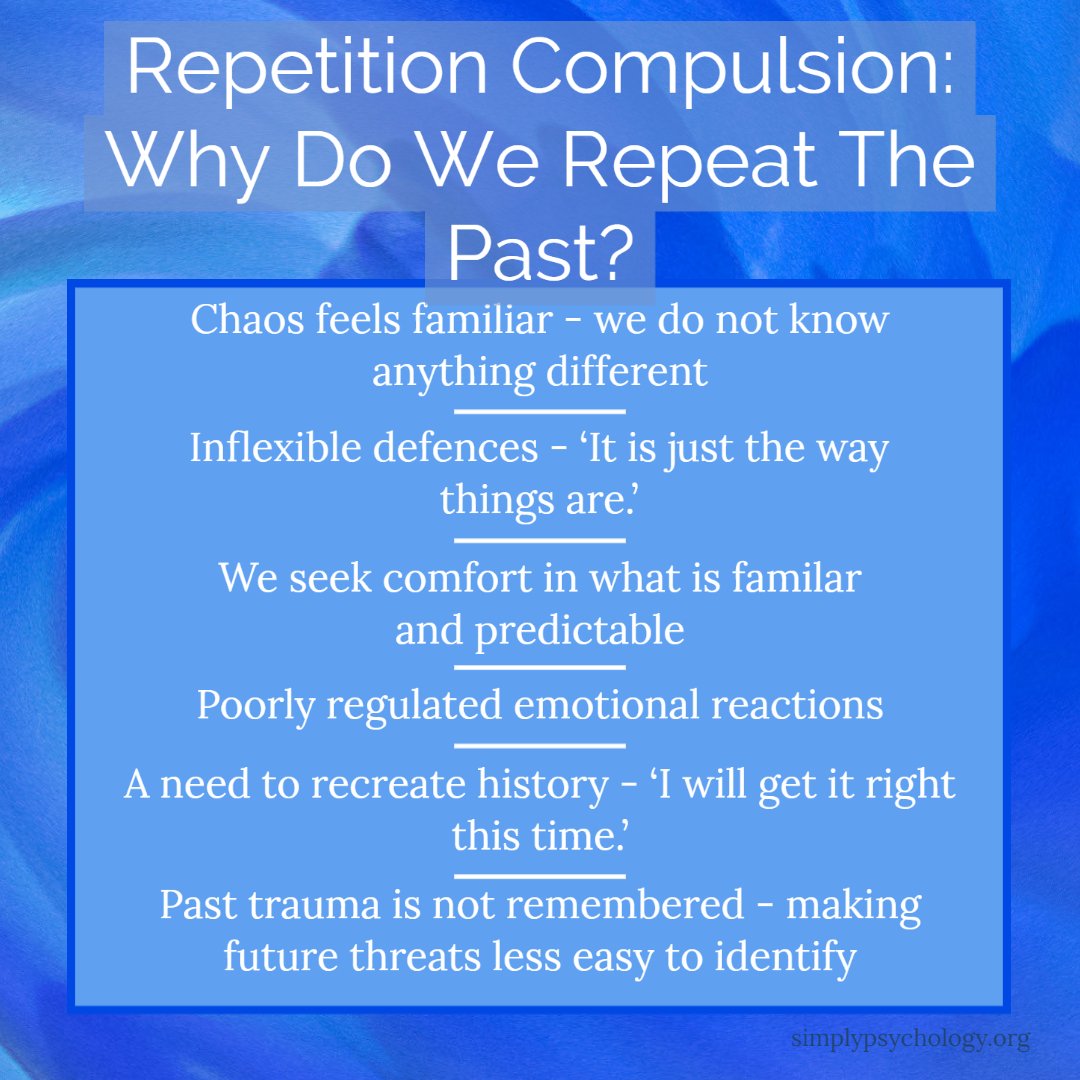 Repetition Compulsion: Why Do We Repeat The Past?

Chaos feels familiar - we do not know anything different

Inflexible defences - ‘It is just the way things are.’

We seek comfort in what is familar and predictable

Poorly regulated emotional reactions

A need to recreate history - ‘I will get it right this time.’

Past trauma is not remembered - making future threats less easy to identify

simplypsychology.org